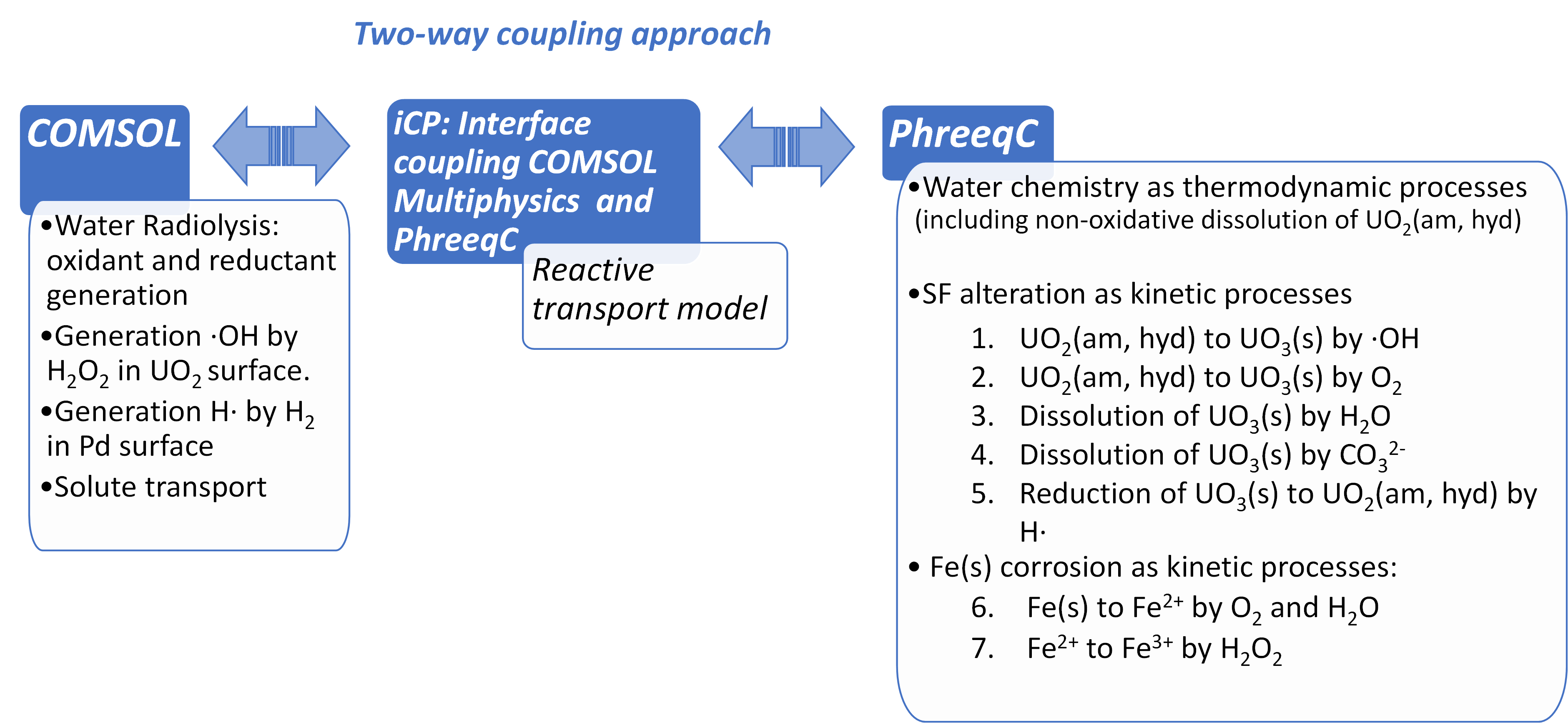 Two-way coupling approach

COMSOL

•Water Radiolysis: oxidant and reductant generation
•Generation ·OH by $H_2O_2$ in $UO_2$ surface.
•Generation H· by $H_2$ in Pd surface
•Solute transport

iCP: Interface coupling COMSOL Multiphysics and PhreeqC

Reactive transport model

PhreeqC

•Water chemistry as thermodynamic processes (including non-oxidative dissolution of $UO_2$(am, hyd)

•SF alteration as kinetic processes
1. $UO_2$(am, hyd) to $UO_3$(s) by ·OH
2. $UO_2$(am, hyd) to $UO_3$(s) by $O_2$
3. Dissolution of $UO_3$(s) by $H_2O$
4. Dissolution of $UO_3$(s) by $CO_3^{2-}$
5. Reduction of $UO_3$(s) to $UO_2$(am, hyd) by H·
• Fe(s) corrosion as kinetic processes:
6. Fe(s) to $Fe^{2+}$ by $O_2$ and $H_2O$
7. $Fe^{2+}$ to $Fe^{3+}$ by $H_2O_2$